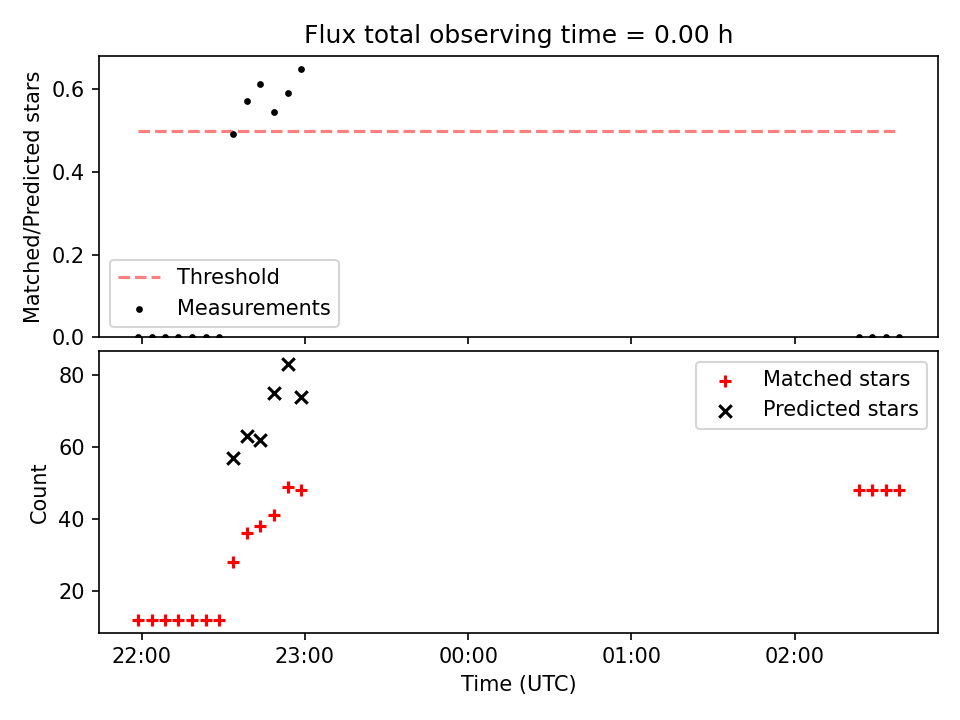 Flux total observing time = 0.00 h

Matched/Predicted stars

0.6
0.4
0.2
0.0

Threshold
Measurements

Count

80
60
40
20

Matched stars
Predicted stars

22:00
23:00
00:00
01:00
02:00

Time (UTC)